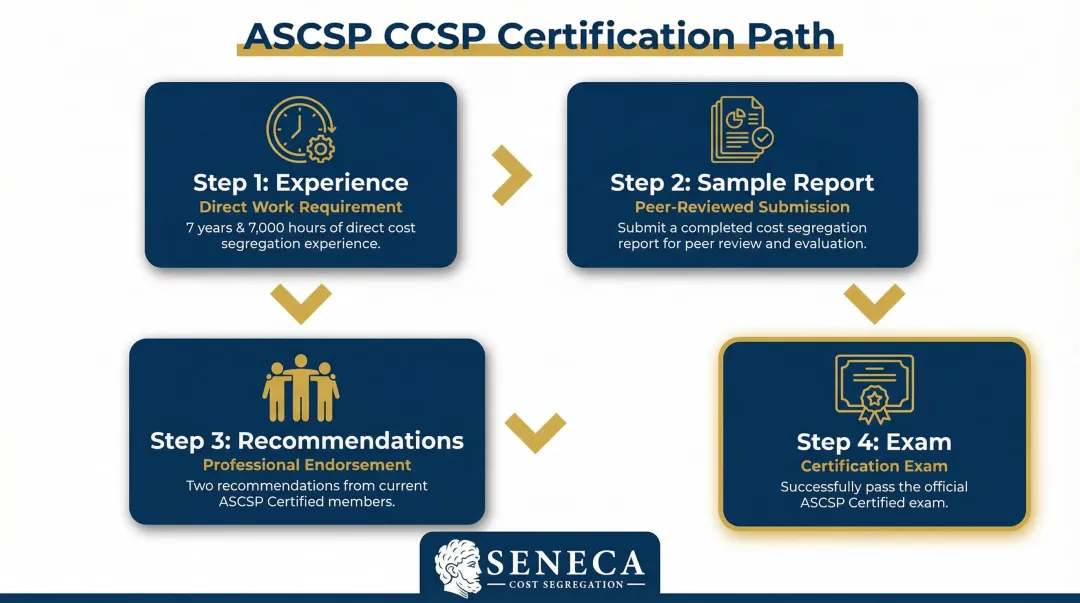 ASCSP CCSP Certification Path

Step 1: Experience
Direct Work Requirement
7 years & 7,000 hours of direct cost segregation experience.

Step 2: Sample Report
Peer-Reviewed Submission
Submit a completed cost segregation report for peer review and evaluation.

Step 3: Recommendations
Professional Endorsement
Two recommendations from current ASCSP Certified members.

Step 4: Exam
Certification Exam
Successfully pass the official ASCSP Certified exam.

SENECA
COST SEGREGATION